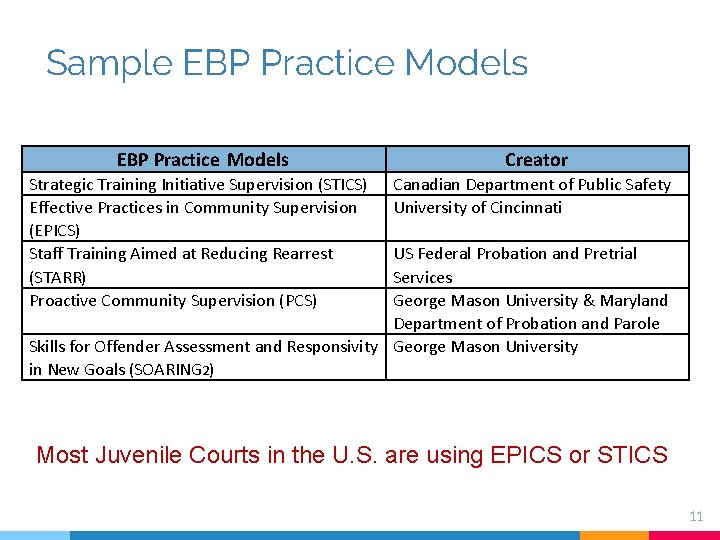 Sample EBP Practice Models

| EBP Practice Models | Creator |
|---|---|
| Strategic Training Initiative Supervision (STICS) | Canadian Department of Public Safety |
| Effective Practices in Community Supervision (EPICS) | University of Cincinnati |
| Staff Training Aimed at Reducing Rearrest (STARR) | US Federal Probation and Pretrial Services |
| Proactive Community Supervision (PCS) | George Mason University & Maryland Department of Probation and Parole |
| Skills for Offender Assessment and Responsivity in New Goals (SOARING2) | George Mason University |

Most Juvenile Courts in the U.S. are using EPICS or STICS

11